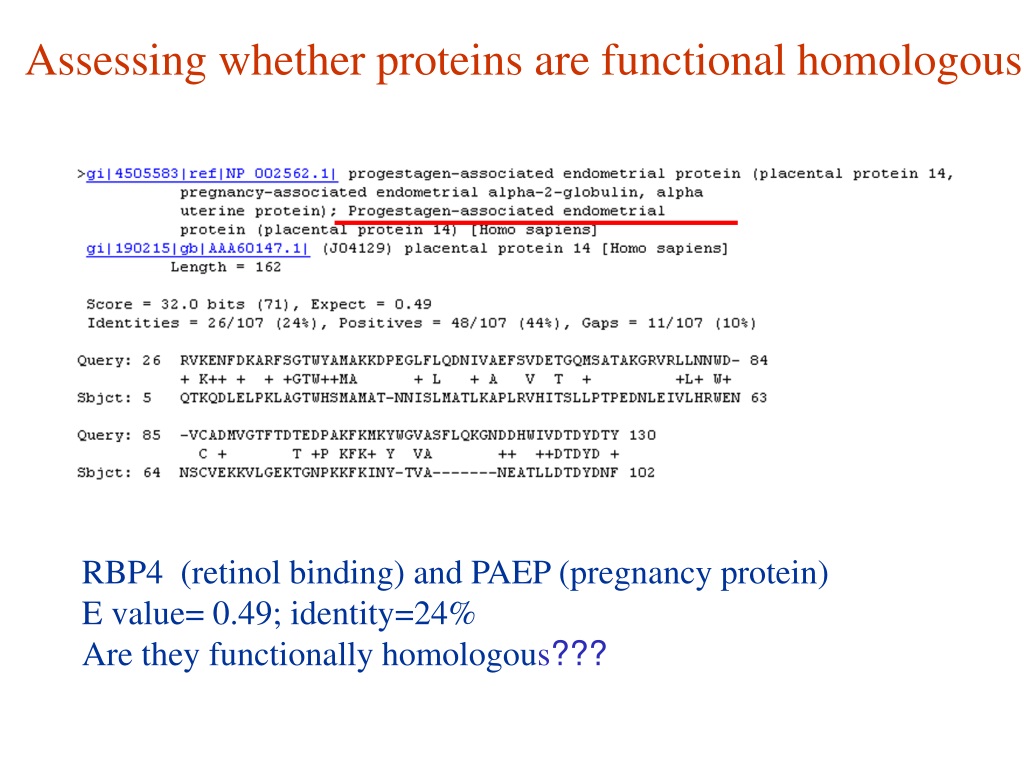 Assessing whether proteins are functional homologous

>gi|4505583|ref|NP_002562.1| progestagen-associated endometrial protein (placental protein 14, pregnancy-associated endometrial alpha-2-globulin, alpha uterine protein); Progestagen-associated endometrial protein (placental protein 14) [Homo sapiens]
gi|190215|gb|AAA60147.1| (J04129) placental protein 14 [Homo sapiens]
Length = 162

Score = 32.0 bits (71), Expect = 0.49
Identities = 26/107 (24%), Positives = 48/107 (44%), Gaps = 11/107 (10%)

Query: 26 RVKENFDKARFSGTWYAMAKKDPEGLFLQDNIVAEFSVDETGQMSATAKGRVRLLNNWD- 84
+ K++ + + +GTW++MA + L + A V T + +L+ W+
Sbjct: 5 QTKQDLELPKLAGTWHSMAMAT-NNISLMATLKAPLRVHITSLLPTPEDNLEIVLHRWEN 63

Query: 85 -VCADMVGTFTDTEDPAKFKMKYWGVASFLQKGNDDHWIVDTDYDTY 130
C + T +P KFK+ Y VA ++ ++DTDYD +
Sbjct: 64 NSCVEKKVLGEKTGNPKKFKINY-TVA-------NEATLLDTDYDNF 102

RBP4 (retinol binding) and PAEP (pregnancy protein)
E value= 0.49; identity=24%
Are they functionally homologous???